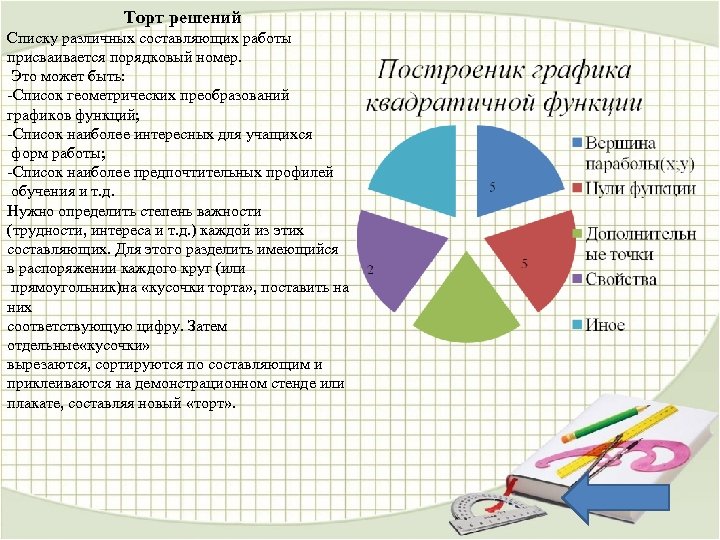 Торт решений

Списку различных составляющих работы присваивается порядковый номер.
Это может быть:
-Список геометрических преобразований графиков функций;
-Список наиболее интересных для учащихся форм работы;
-Список наиболее предпочтительных профилей обучения и т.д.
Нужно определить степень важности (трудности, интереса и т.д.) каждой из этих составляющих. Для этого разделить имеющийся в распоряжении каждого круг (или прямоугольник)на «кусочки торта», поставить на них
соответствующую цифру. Затем отдельные«кусочки»
вырезаются, сортируются по составляющим и приклеиваются на демонстрационном стенде или плакате, составляя новый «торт».

Построеник графика квадратичной функции

5
5
2

Вершина параболы(х;у)
Нули функции
Дополнительные точки
Свойства
Иное